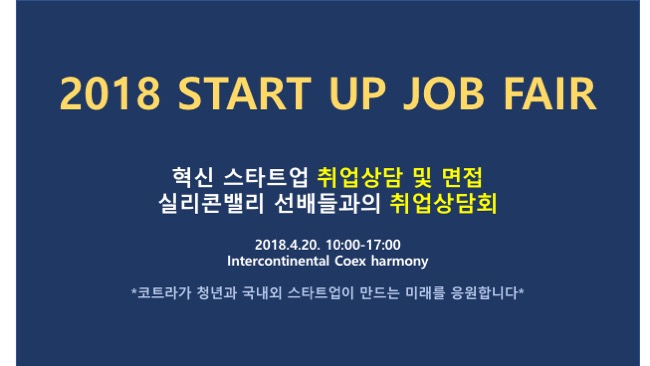 2018 START UP JOB FAIR

혁신 스타트업 취업상담 및 면접
실리콘밸리 선배들과의 취업상담회

2018.4.20. 10:00-17:00
Intercontinental Coex harmony

*코트라가 청년과 국내외 스타트업이 만드는 미래를 응원합니다*